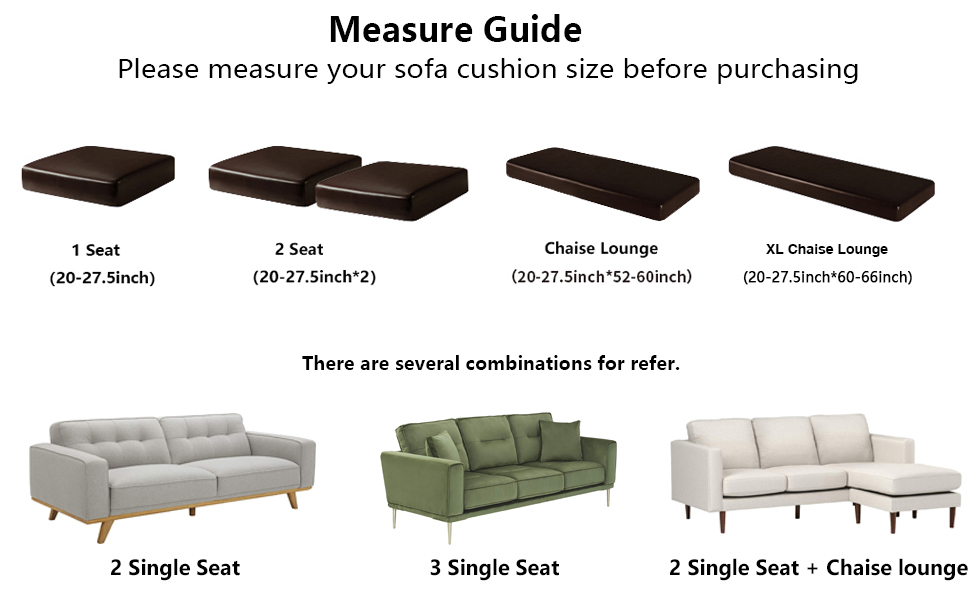 Measure Guide

Please measure your sofa cushion size before purchasing

1 Seat
(20-27.5inch)

2 Seat
(20-27.5inch*2)

Chaise Lounge
(20-27.5inch*52-60inch)

XL Chaise Lounge
(20-27.5inch*60-66inch)

There are several combinations for refer.

2 Single Seat

3 Single Seat

2 Single Seat + Chaise lounge